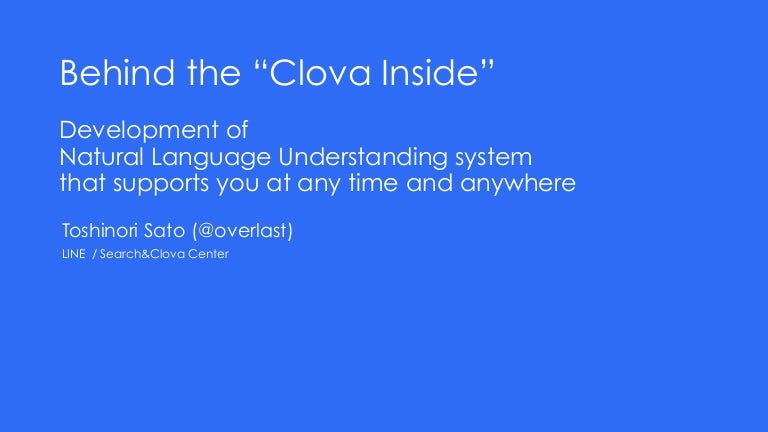 Behind the “Clova Inside”

Development of
Natural Language Understanding system
that supports you at any time and anywhere

Toshinori Sato (@overlast)

LINE / Search&Clova Center